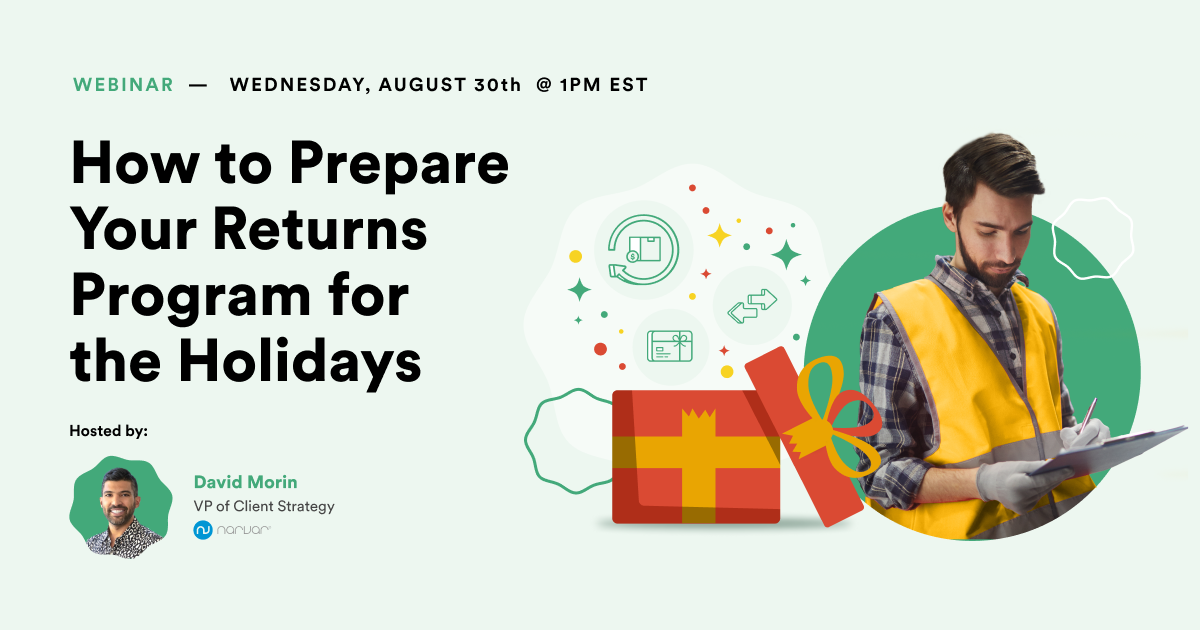 WEBINAR — WEDNESDAY, AUGUST 30th @ 1PM EST

How to Prepare Your Returns Program for the Holidays

Hosted by:

David Morin
VP of Client Strategy
narvar